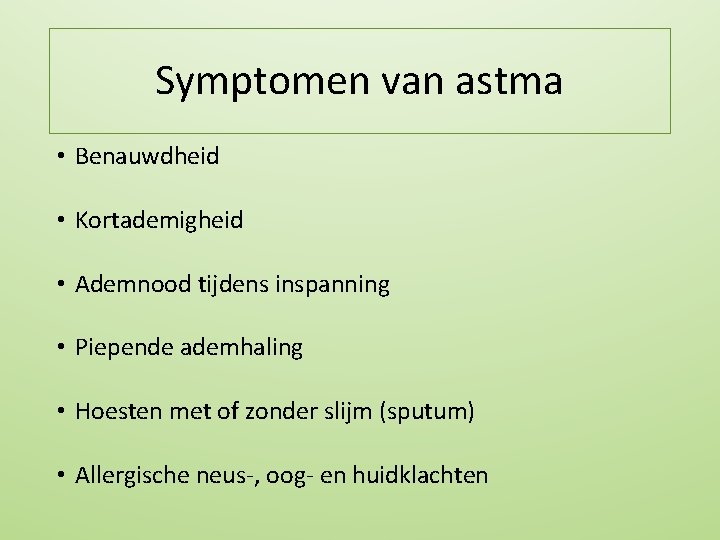 Symptomen van astma

• Benauwdheid

• Kortademigheid

• Ademnood tijdens inspanning

• Piepende ademhaling

• Hoesten met of zonder slijm (sputum)

• Allergische neus-, oog- en huidklachten